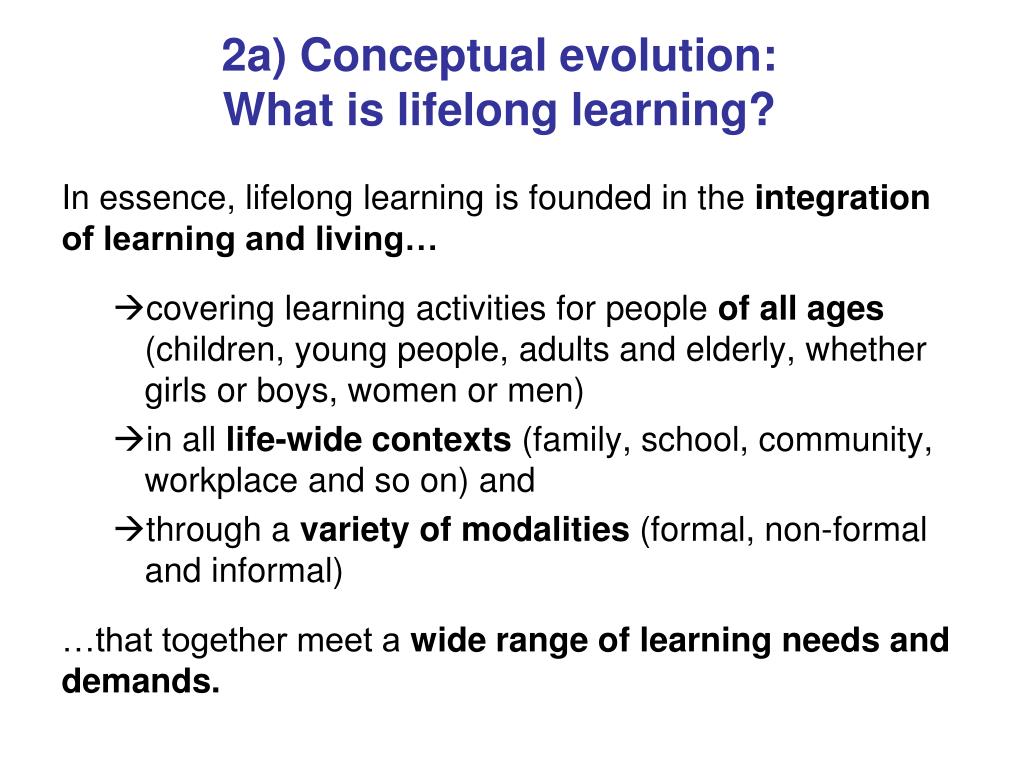 2a) Conceptual evolution:
What is lifelong learning?

In essence, lifelong learning is founded in the integration of learning and living…

→covering learning activities for people of all ages (children, young people, adults and elderly, whether girls or boys, women or men)

→in all life-wide contexts (family, school, community, workplace and so on) and

→through a variety of modalities (formal, non-formal and informal)

…that together meet a wide range of learning needs and demands.